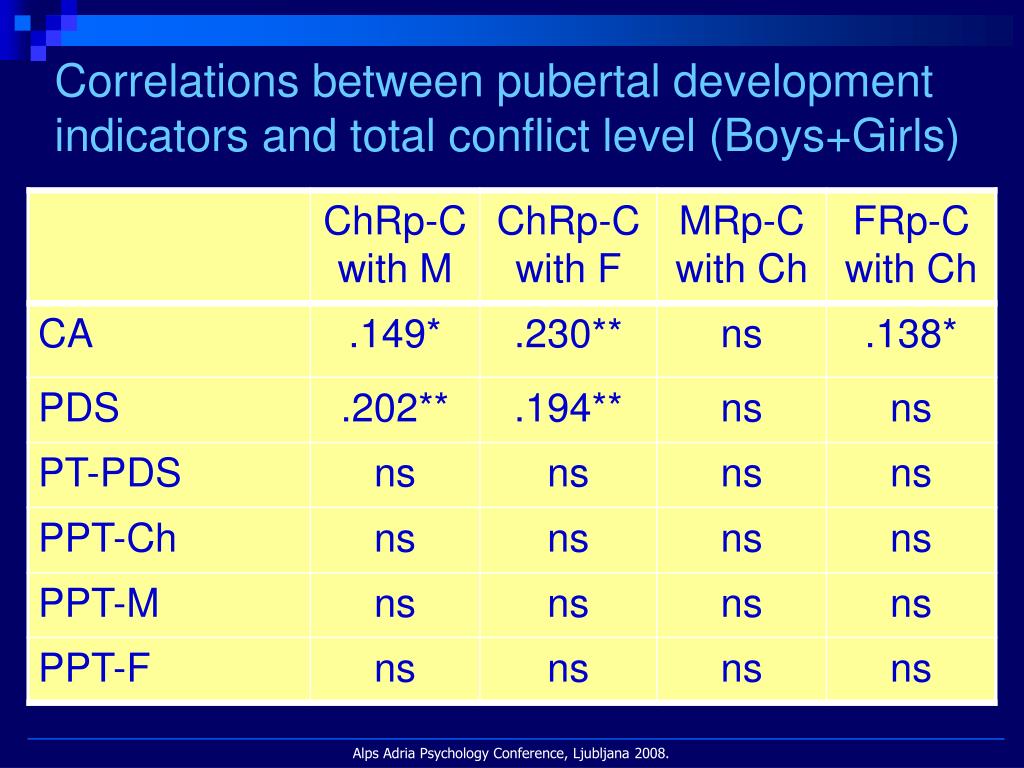 Correlations between pubertal development indicators and total conflict level (Boys+Girls)

| | ChRp-C with M | ChRp-C with F | MRp-C with Ch | FRp-C with Ch |
|---|---|---|---|---|
| CA | .149* | .230** | ns | .138* |
| PDS | .202** | .194** | ns | ns |
| PT-PDS | ns | ns | ns | ns |
| PPT-Ch | ns | ns | ns | ns |
| PPT-M | ns | ns | ns | ns |
| PPT-F | ns | ns | ns | ns |

Alps Adria Psychology Conference, Ljubljana 2008.